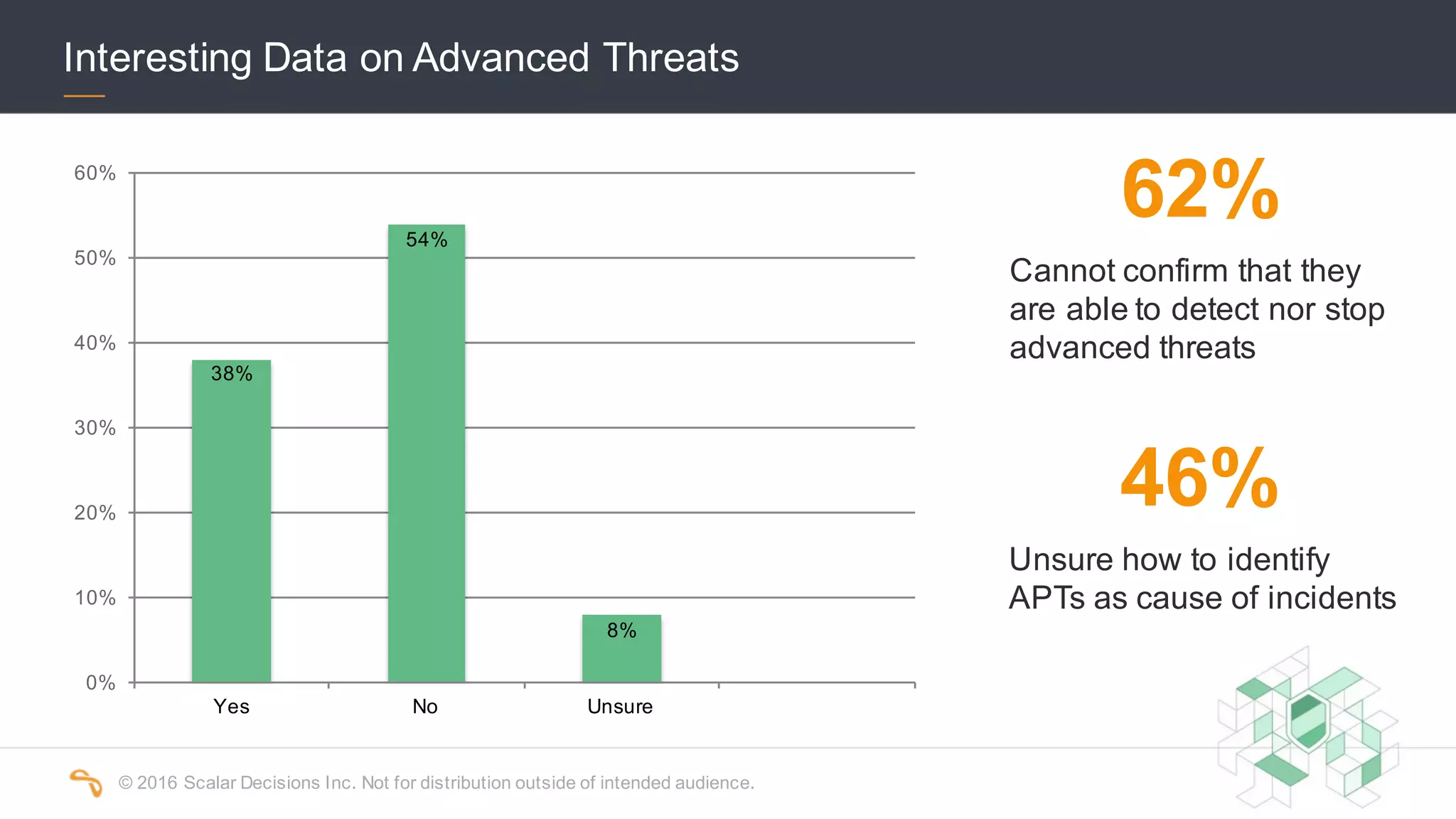 Interesting Data on Advanced Threats

60%
50%
40%
30%
20%
10%
0%

38%
54%
8%

Yes
No
Unsure

62%

Cannot confirm that they are able to detect nor stop advanced threats

46%

Unsure how to identify APTs as cause of incidents

© 2016 Scalar Decisions Inc. Not for distribution outside of intended audience.